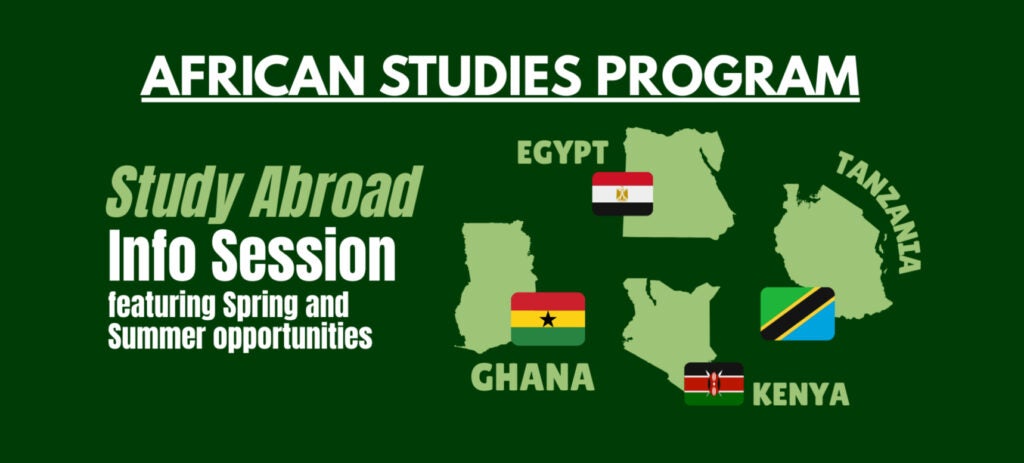 AFRICAN STUDIES PROGRAM

Study Abroad
Info Session
featuring Spring and Summer opportunities

EGYPT

TANZANIA

GHANA

KENYA